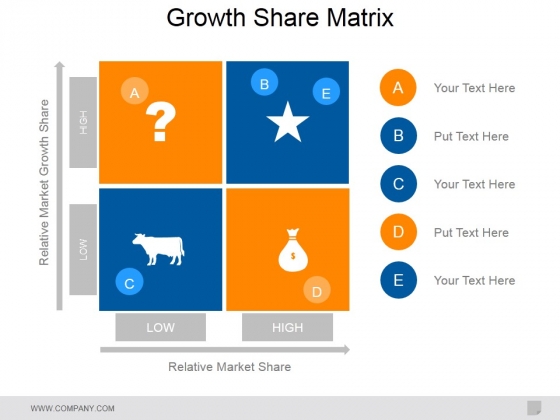 Growth Share Matrix

Relative Market Growth Share

HIGH

LOW

A

?

B

E

C

$

D

LOW

HIGH

Relative Market Share

A Your Text Here

B Put Text Here

C Your Text Here

D Put Text Here

E Your Text Here

WWW.COMPANY.COM